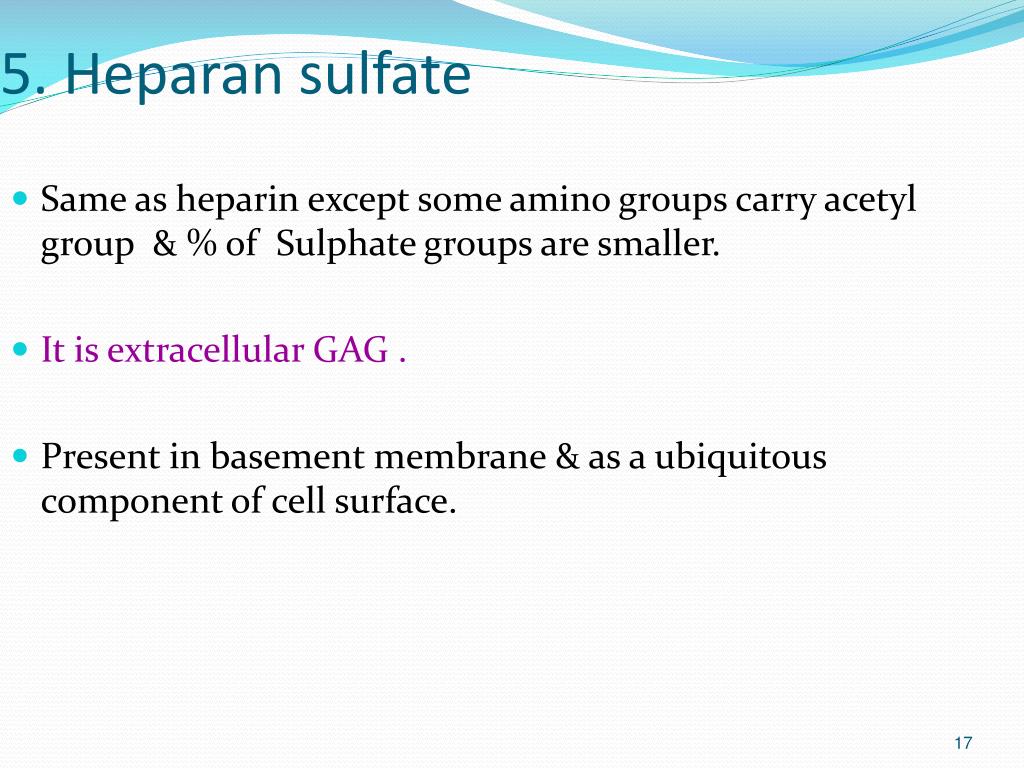 5. Heparan sulfate

Same as heparin except some amino groups carry acetyl group & % of Sulphate groups are smaller.

It is extracellular GAG .

Present in basement membrane & as a ubiquitous component of cell surface.

17